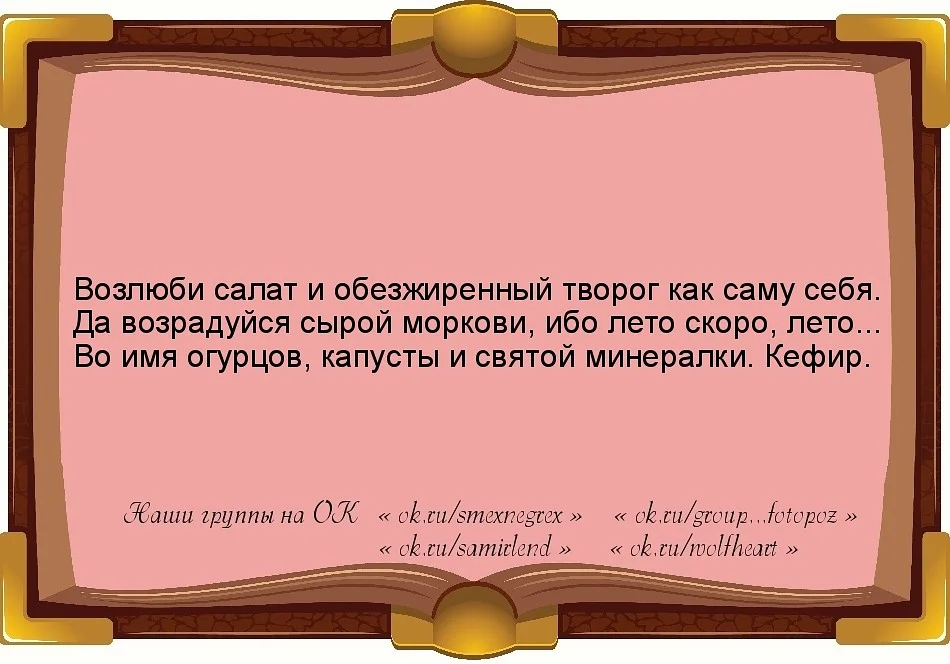 Возлюби салат и обезжиренный творог как саму себя. Да возрадуйся сырой моркови, ибо лето скоро, лето... Во имя огурцов, капусты и святой минералки. Кефир.

Наши группы на ОК « ok.ru/smexnegrex » « ok.ru/group...fotopoz »
« ok.ru/samirlend » « ok.ru/wolfheart »